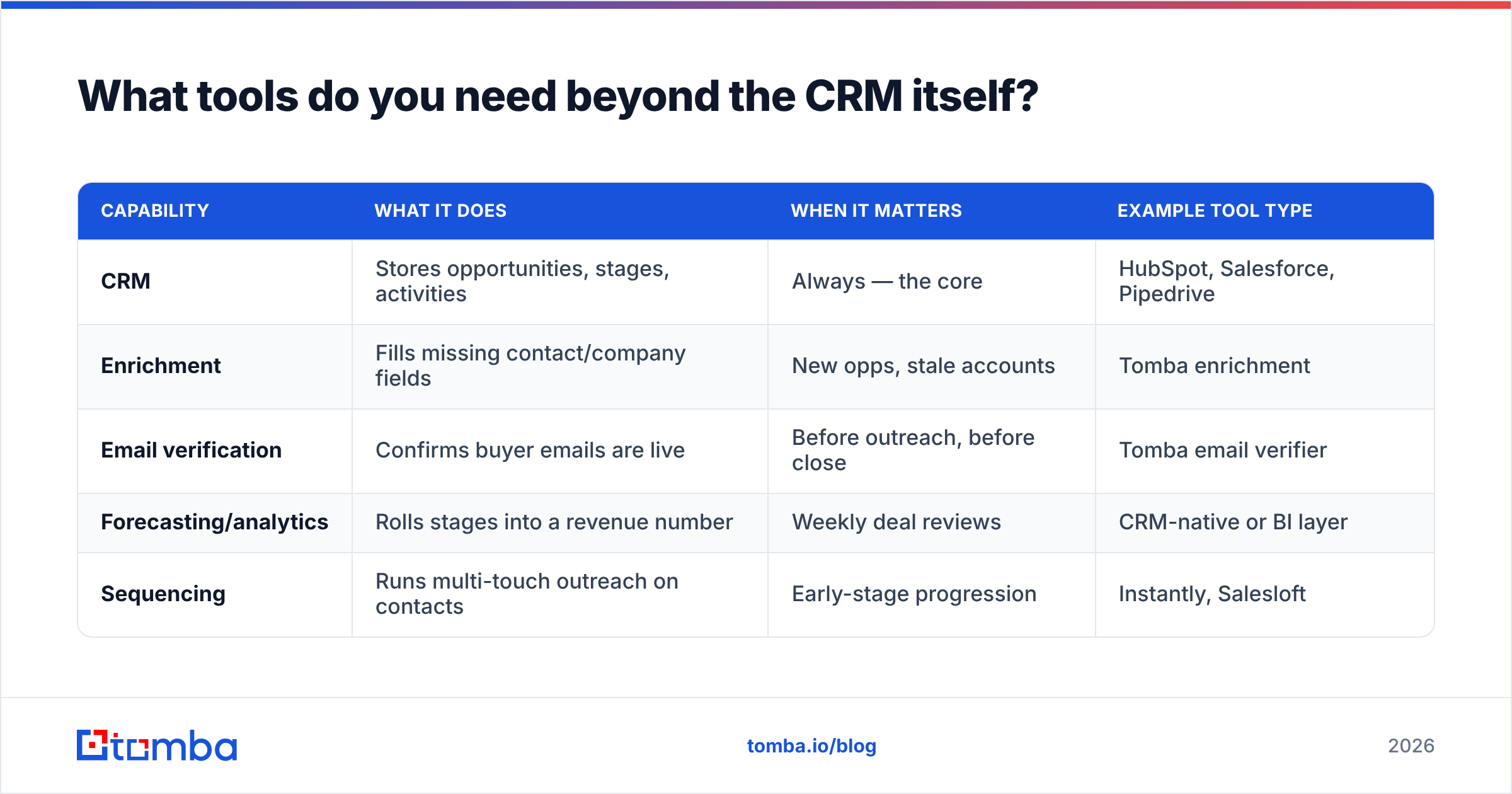 What tools do you need beyond the CRM itself?

| CAPABILITY | WHAT IT DOES | WHEN IT MATTERS | EXAMPLE TOOL TYPE |
|---|---|---|---|
| CRM | Stores opportunities, stages, activities | Always — the core | HubSpot, Salesforce, Pipedrive |
| Enrichment | Fills missing contact/company fields | New opps, stale accounts | Tomba enrichment |
| Email verification | Confirms buyer emails are live | Before outreach, before close | Tomba email verifier |
| Forecasting/analytics | Rolls stages into a revenue number | Weekly deal reviews | CRM-native or BI layer |
| Sequencing | Runs multi-touch outreach on contacts | Early-stage progression | Instantly, Salesloft |

tomba

tomba.io/blog

2026